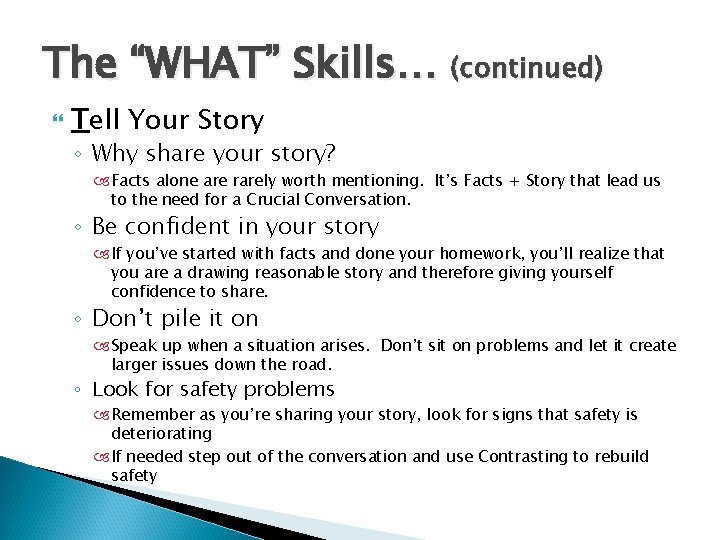 The “WHAT” Skills… (continued)

Tell Your Story

◦ Why share your story?

Facts alone are rarely worth mentioning. It’s Facts + Story that lead us to the need for a Crucial Conversation.

◦ Be confident in your story

If you’ve started with facts and done your homework, you’ll realize that you are a drawing reasonable story and therefore giving yourself confidence to share.

◦ Don’t pile it on

Speak up when a situation arises. Don’t sit on problems and let it create larger issues down the road.

◦ Look for safety problems

Remember as you’re sharing your story, look for signs that safety is deteriorating

If needed step out of the conversation and use Contrasting to rebuild safety